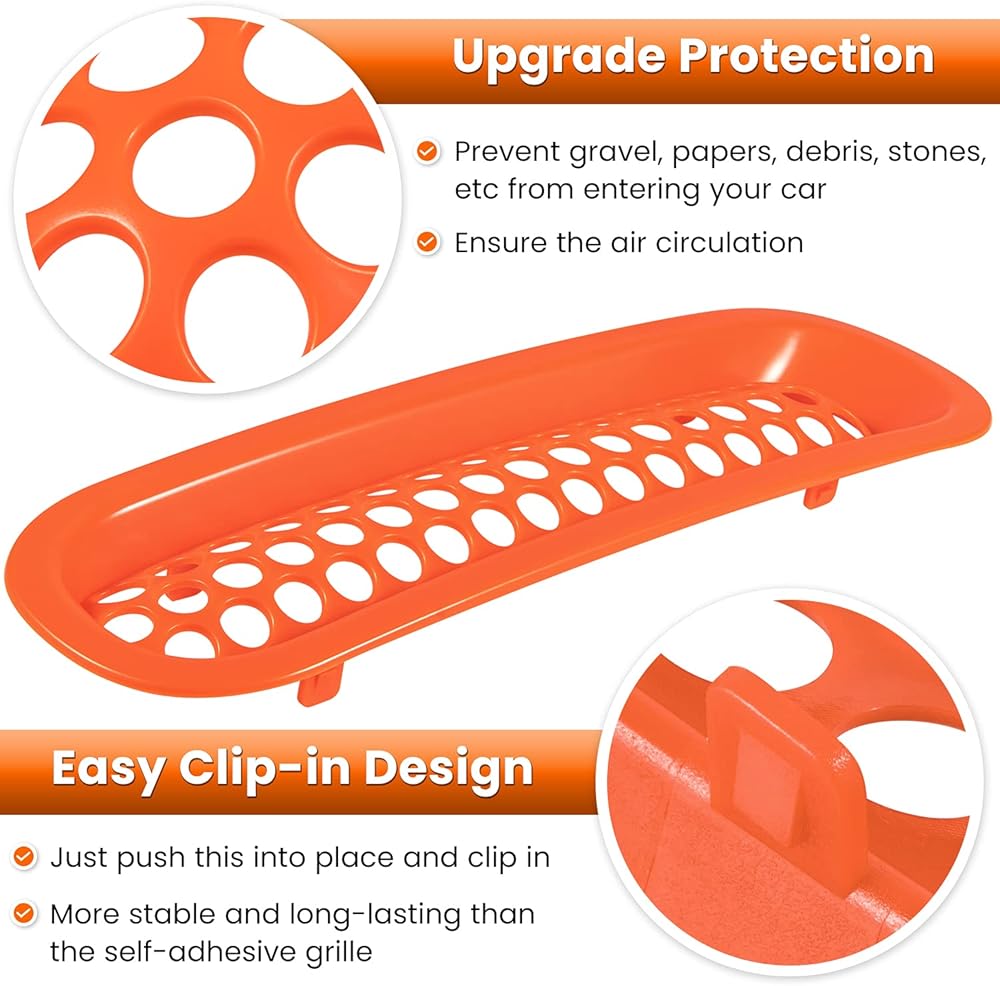 Upgrade Protection

Prevent gravel, papers, debris, stones, etc from entering your car

Ensure the air circulation

Easy Clip-in Design

Just push this into place and clip in

More stable and long-lasting than the self-adhesive grille